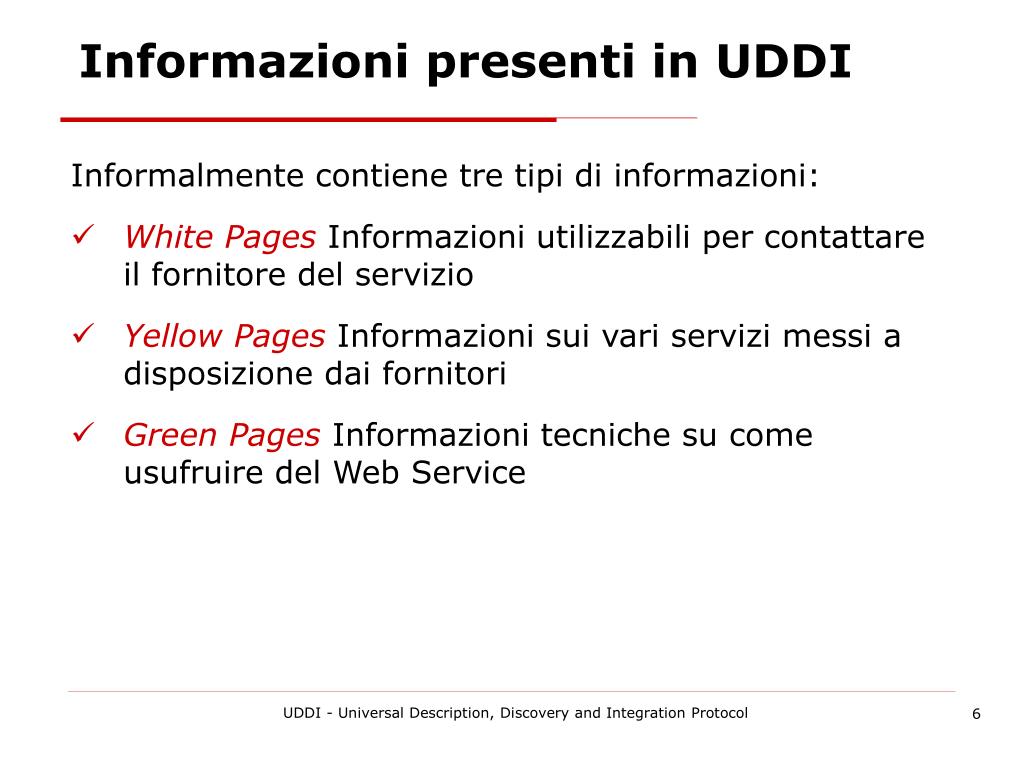 Informazioni presenti in UDDI

Informalmente contiene tre tipi di informazioni:

✓ White Pages Informazioni utilizzabili per contattare il fornitore del servizio

✓ Yellow Pages Informazioni sui vari servizi messi a disposizione dai fornitori

✓ Green Pages Informazioni tecniche su come usufruire del Web Service

UDDI - Universal Description, Discovery and Integration Protocol

6